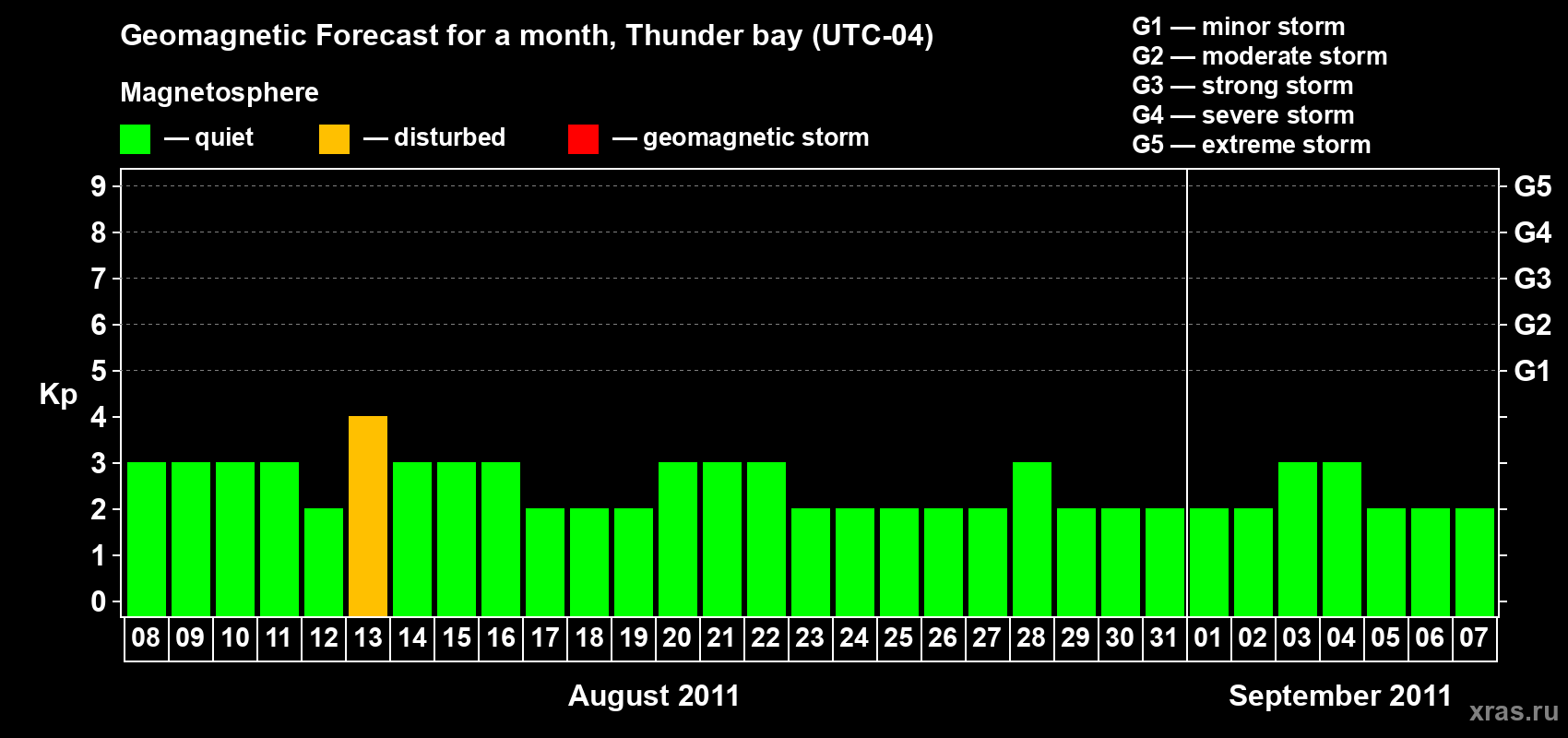 Geomagnetic Forecast for a month, Thunder bay (UTC-04)

Magnetosphere

— quiet — disturbed — geomagnetic storm

G1 — minor storm
G2 — moderate storm
G3 — strong storm
G4 — severe storm
G5 — extreme storm

Kp

9 8 7 6 5 4 3 2 1 0

G5 G4 G3 G2 G1

08 09 10 11 12 13 14 15 16 17 18 19 20 21 22 23 24 25 26 27 28 29 30 31 01 02 03 04 05 06 07

August 2011

September 2011

xras.ru